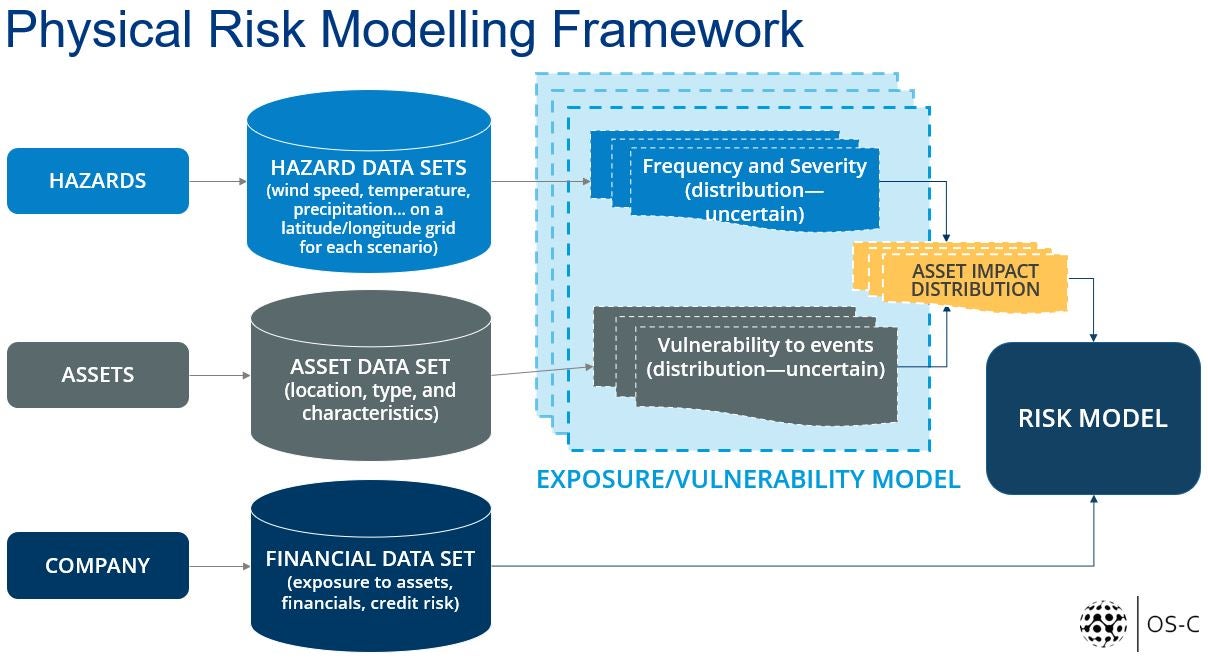 Physical Risk Modelling Framework

HAZARDS

HAZARD DATA SETS (wind speed, temperature, precipitation... on a latitude/longitude grid for each scenario)

Frequency and Severity (distribution—uncertain)

ASSET IMPACT DISTRIBUTION

ASSETS

ASSET DATA SET (location, type, and characteristics)

Vulnerability to events (distribution—uncertain)

RISK MODEL

EXPOSURE/VULNERABILITY MODEL

COMPANY

FINANCIAL DATA SET (exposure to assets, financials, credit risk)

OS-C